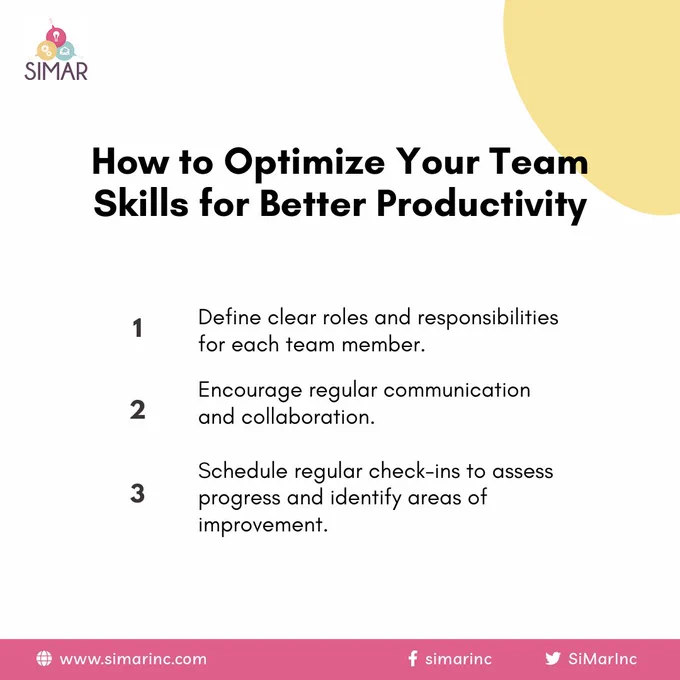 SIMAR

How to Optimize Your Team Skills for Better Productivity

1 Define clear roles and responsibilities for each team member.

2 Encourage regular communication and collaboration.

3 Schedule regular check-ins to assess progress and identify areas of improvement.

www.simarinc.com simarinc SiMarInc